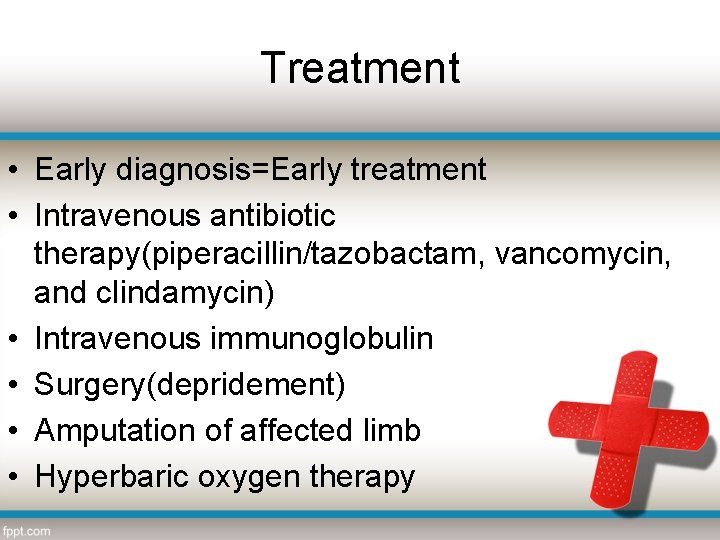 Treatment

• Early diagnosis=Early treatment
• Intravenous antibiotic therapy(piperacillin/tazobactam, vancomycin, and clindamycin)
• Intravenous immunoglobulin
• Surgery(depridement)
• Amputation of affected limb
• Hyperbaric oxygen therapy

fppt.com